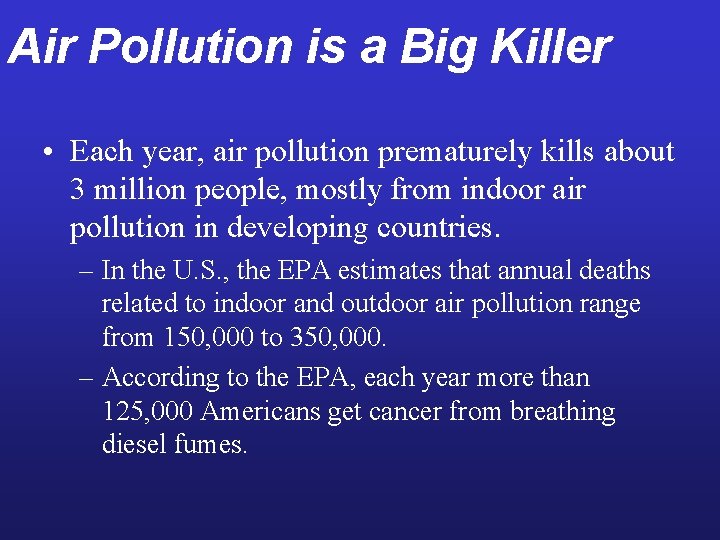 Air Pollution is a Big Killer

• Each year, air pollution prematurely kills about 3 million people, mostly from indoor air pollution in developing countries.

– In the U.S., the EPA estimates that annual deaths related to indoor and outdoor air pollution range from 150,000 to 350,000.

– According to the EPA, each year more than 125,000 Americans get cancer from breathing diesel fumes.